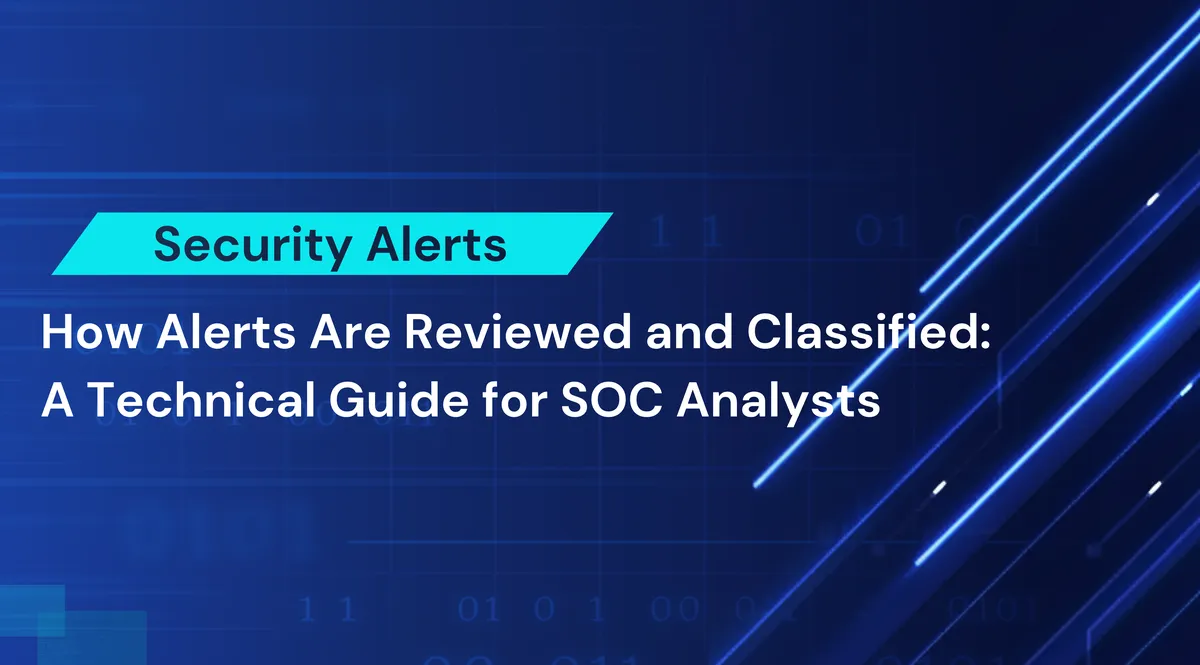 Security Alerts

How Alerts Are Reviewed and Classified: A Technical Guide for SOC Analysts